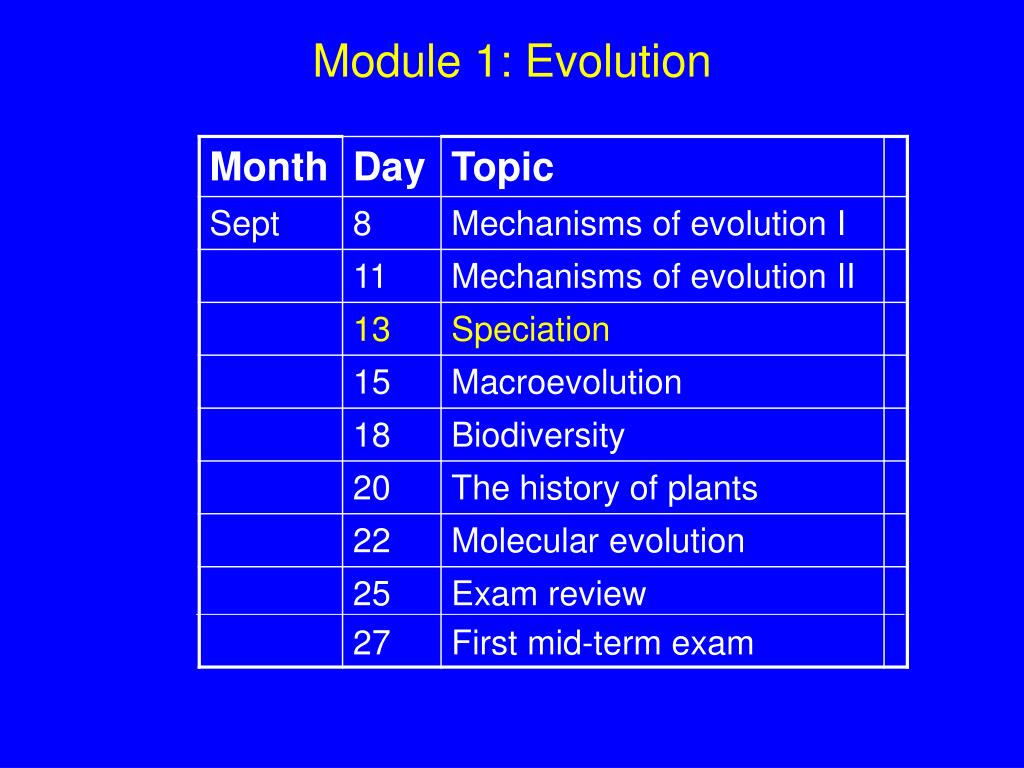 Module 1: Evolution

| Month | Day | Topic | |
|---|---|---|---|
| Sept | 8 | Mechanisms of evolution I | |
| | 11 | Mechanisms of evolution II | |
| | 13 | Speciation | |
| | 15 | Macroevolution | |
| | 18 | Biodiversity | |
| | 20 | The history of plants | |
| | 22 | Molecular evolution | |
| | 25 | Exam review | |
| | 27 | First mid-term exam | |